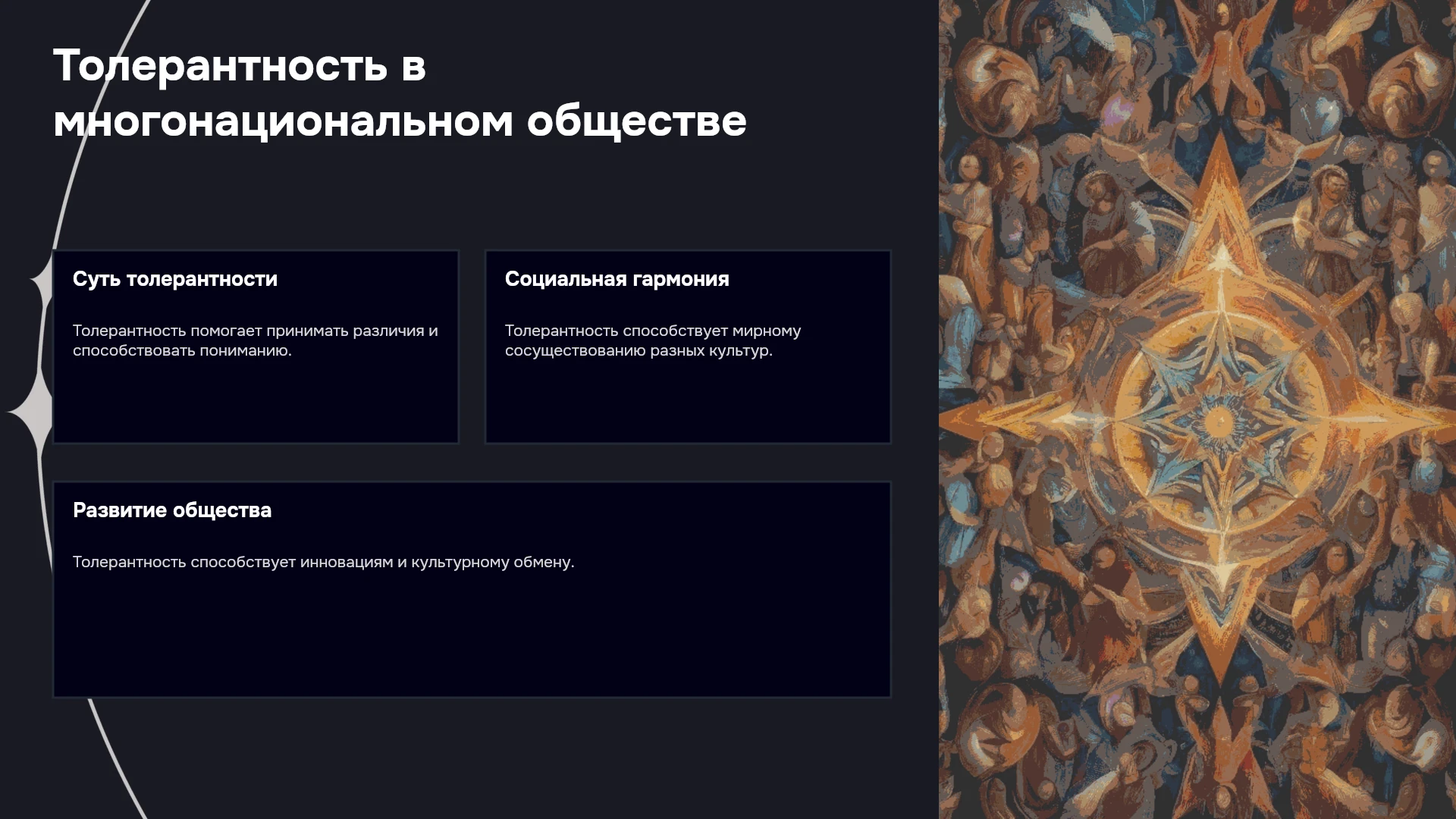 Толерантность в многонациональном обществе

Суть толерантности

Толерантность помогает принимать различия и способствовать пониманию.

Социальная гармония

Толерантность способствует мирному сосуществованию разных культур.

Развитие общества

Толерантность способствует инновациям и культурному обмену.